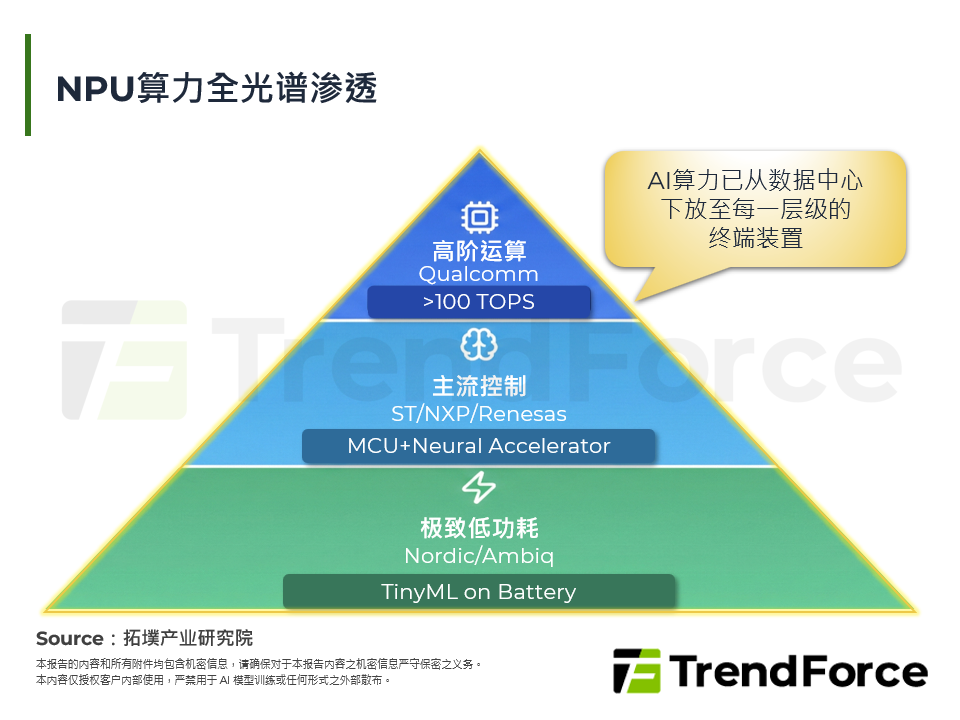 NPU算力全光谱渗透

AI算力已从数据中心下放至每一层级的终端装置

高阶运算
Qualcomm
>100 TOPS

主流控制
ST/NXP/Renesas
MCU+Neural Accelerator

极致低功耗
Nordic/Ambiq
TinyML on Battery

TrendForce

Source：拓墣产业研究院
本报告的内容和所有附件均包含机密信息，请确保对于本报告内容之机密信息严守保密之义务。
本内容仅授权客户内部使用，严禁用于 AI 模型训练或任何形式之外部散布。

TrendForce